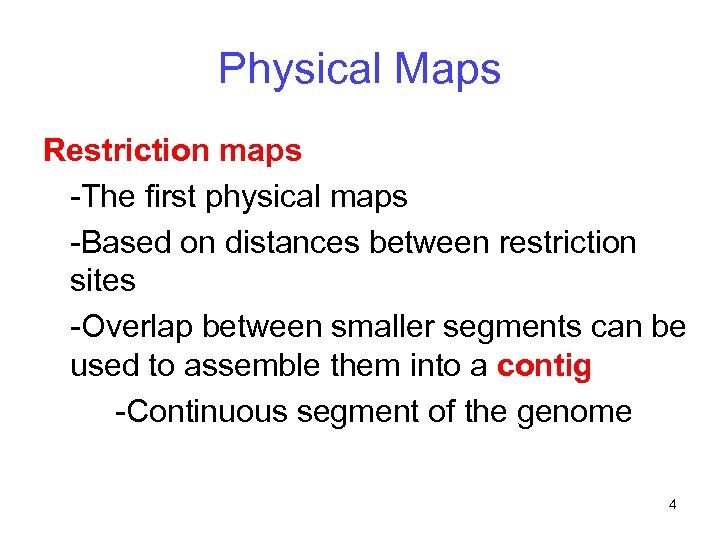 Physical Maps

Restriction maps

-The first physical maps

-Based on distances between restriction sites

-Overlap between smaller segments can be used to assemble them into a contig

-Continuous segment of the genome

4